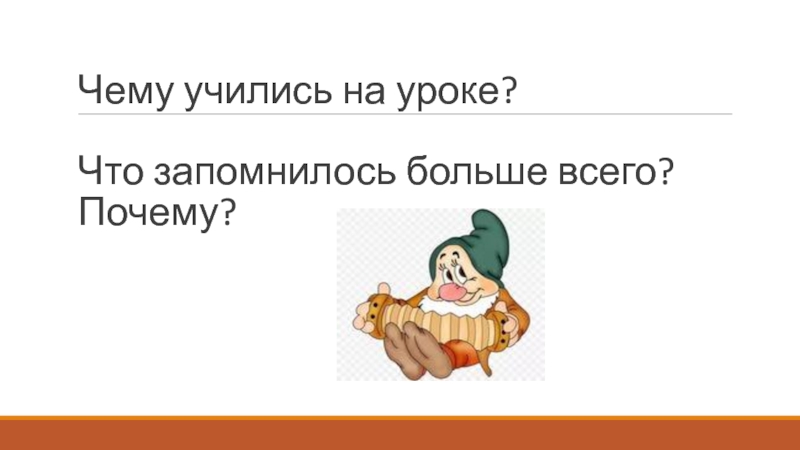 Чему учились на уроке?

Что запомнилось больше всего? Почему?